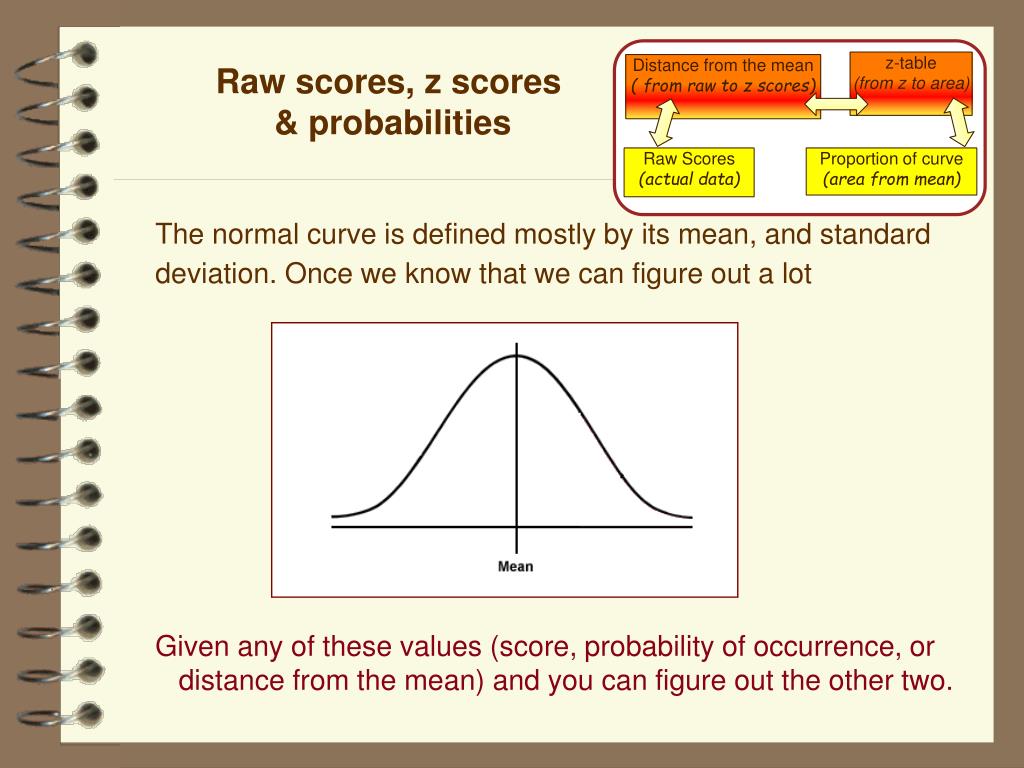 Raw scores, z scores & probabilities

Distance from the mean
( from raw to z scores)

z-table
(from z to area)

Raw Scores
(actual data)

Proportion of curve
(area from mean)

The normal curve is defined mostly by its mean, and standard deviation. Once we know that we can figure out a lot

Mean

Given any of these values (score, probability of occurrence, or distance from the mean) and you can figure out the other two.